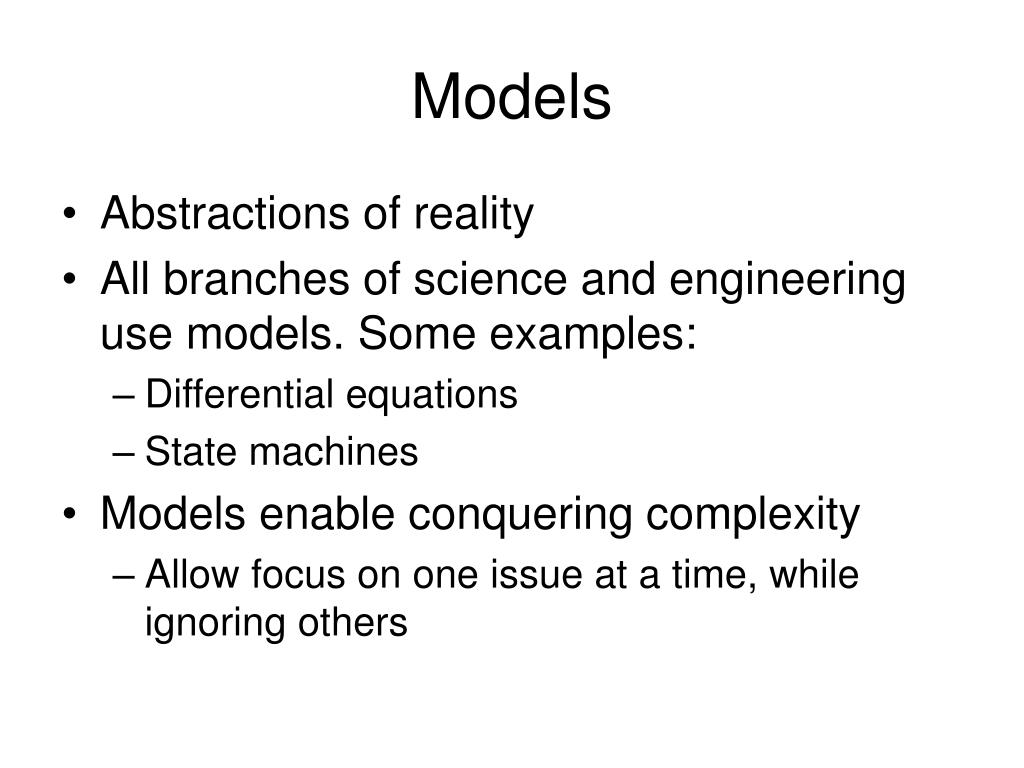 Models

• Abstractions of reality
• All branches of science and engineering use models. Some examples:
– Differential equations
– State machines
• Models enable conquering complexity
– Allow focus on one issue at a time, while ignoring others